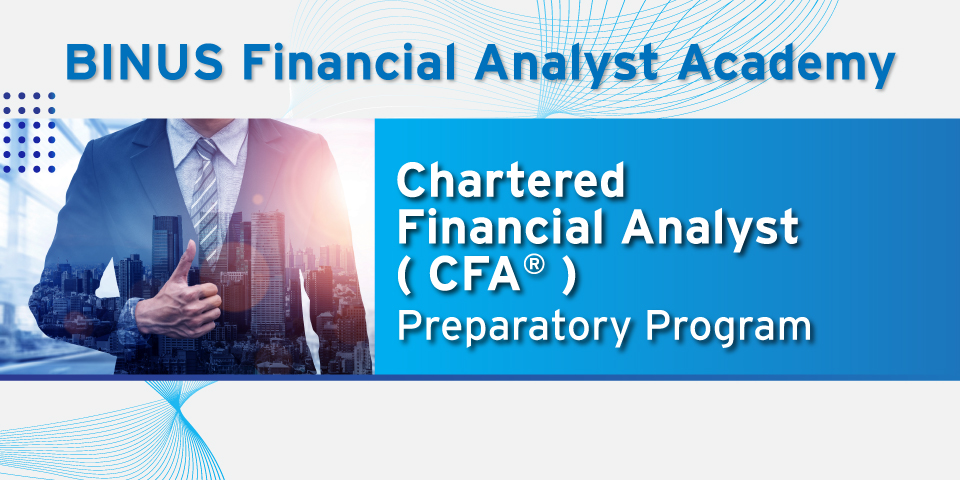 BINUS Financial Analyst Academy

Chartered Financial Analyst ( CFA® ) Preparatory Program